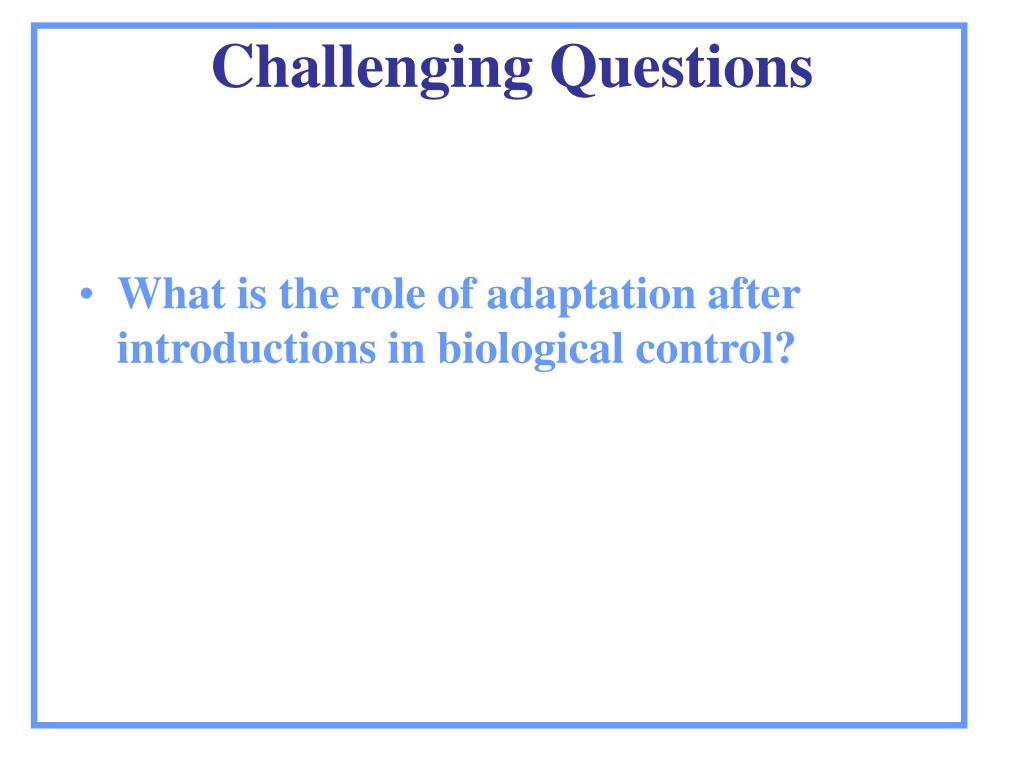 Challenging Questions

• What is the role of adaptation after introductions in biological control?